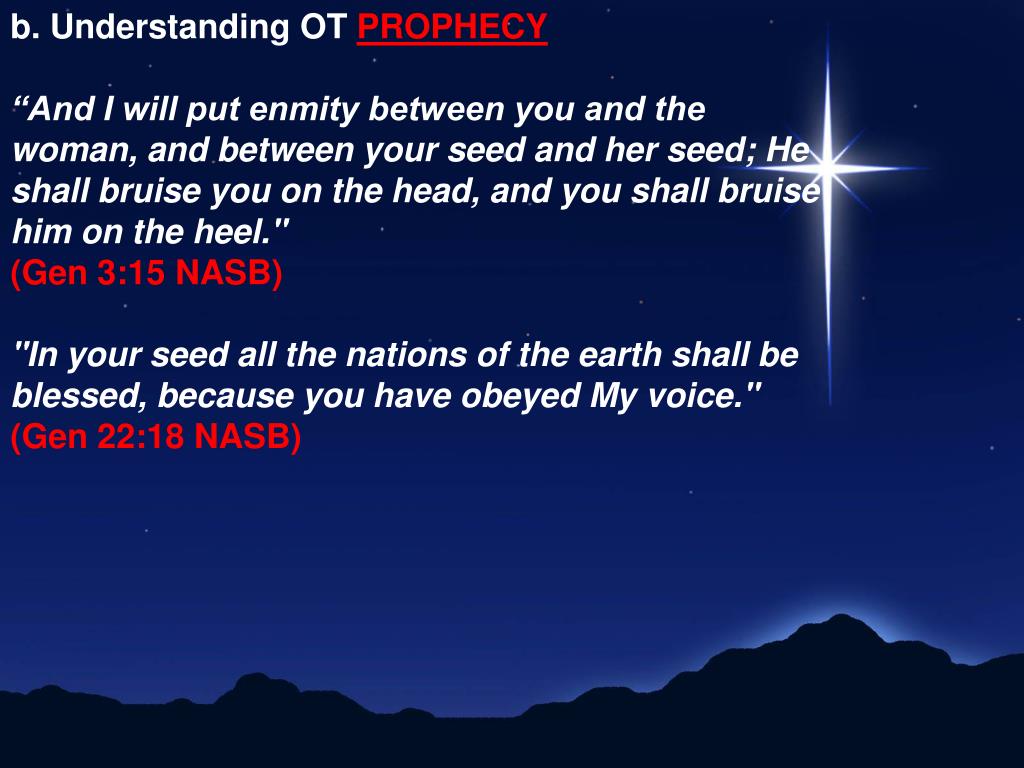 b. Understanding OT PROPHECY

“And I will put enmity between you and the woman, and between your seed and her seed; He shall bruise you on the head, and you shall bruise him on the heel."
(Gen 3:15 NASB)

"In your seed all the nations of the earth shall be blessed, because you have obeyed My voice."
(Gen 22:18 NASB)